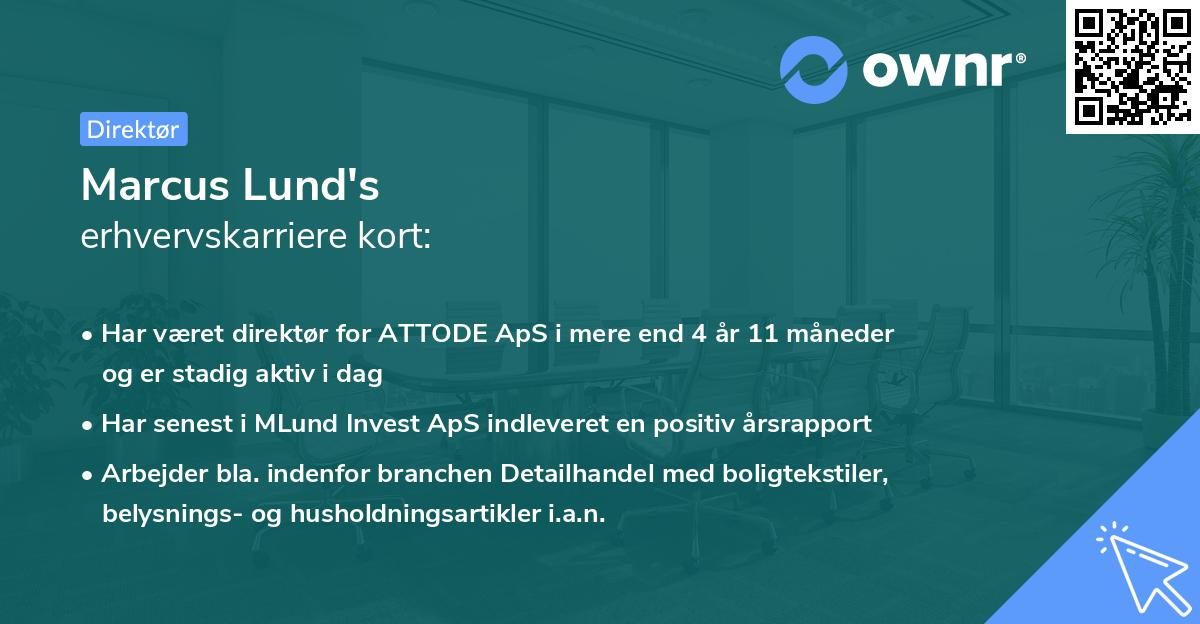 ownr®

Direktør

Marcus Lund's
erhvervskarriere kort:

• Har været direktør for ATTODE ApS i mere end 4 år 11 måneder og er stadig aktiv i dag

• Har senest i MLund Invest ApS indleveret en positiv årsrapport

• Arbejder bla. indenfor branchen Detailhandel med boligtekstiler, belysnings- og husholdningsartikler i.a.n.